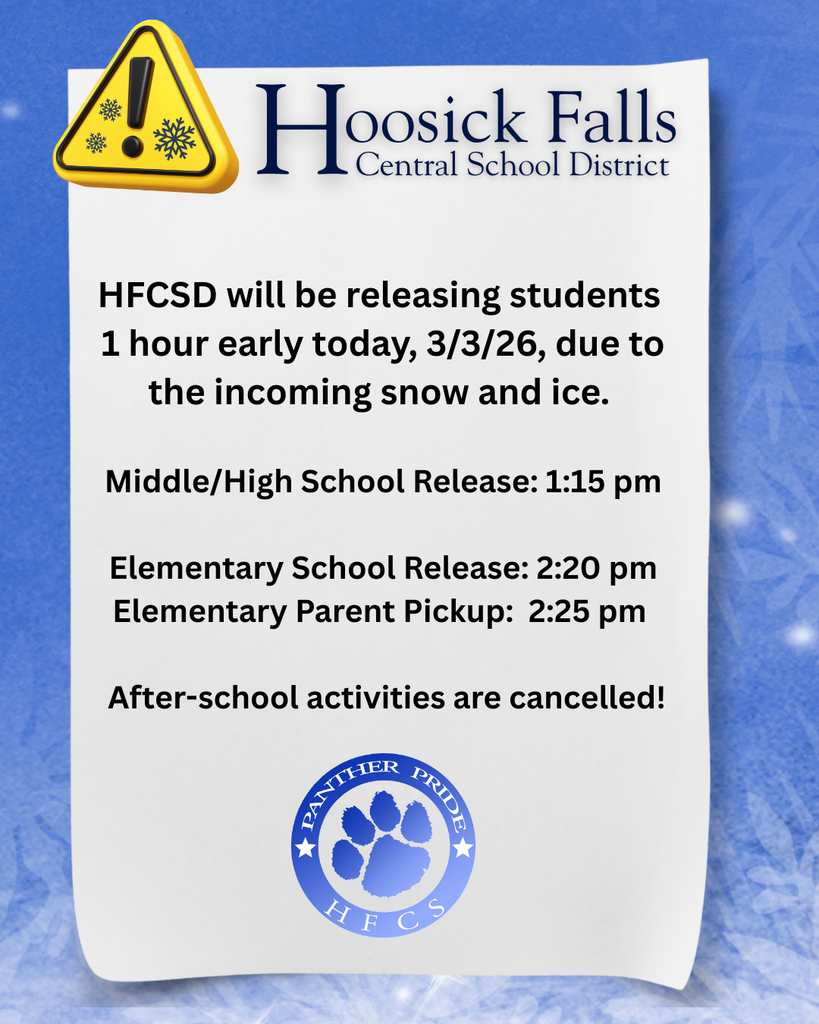 Hoosick Falls
Central School District

HFCSD will be releasing students 1 hour early today, 3/3/26, due to the incoming snow and ice.

Middle/High School Release: 1:15 pm

Elementary School Release: 2:20 pm
Elementary Parent Pickup: 2:25 pm

After-school activities are cancelled!

PANTHER PRIDE
HFCS